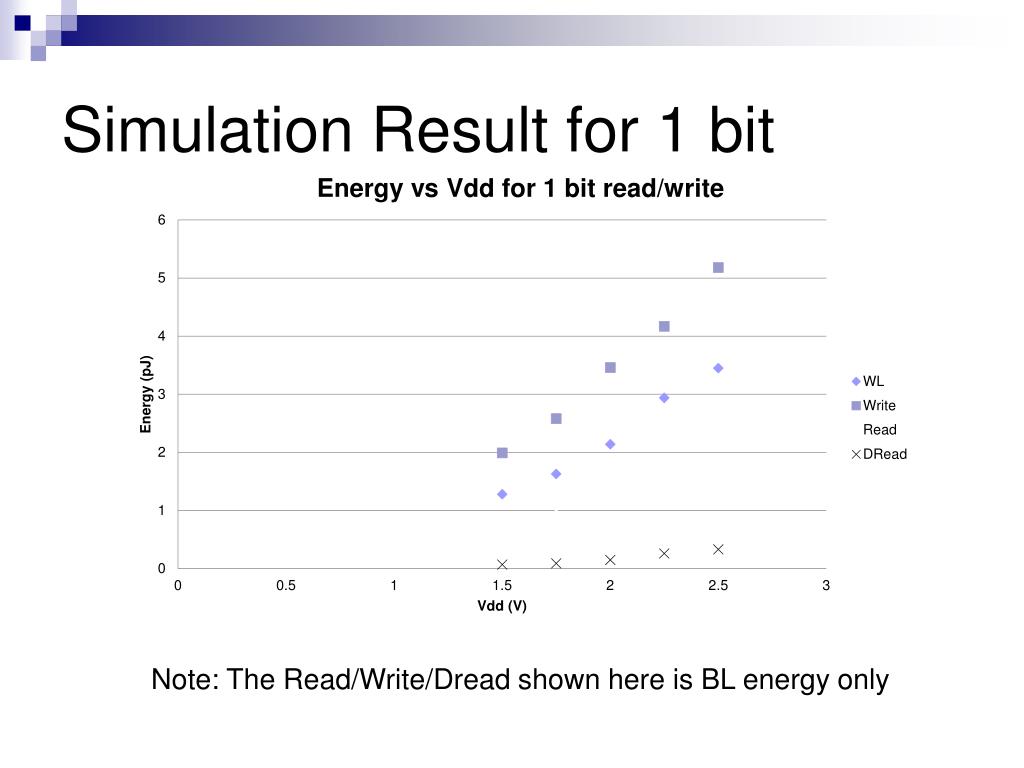 Simulation Result for 1 bit

Energy vs Vdd for 1 bit read/write

6
5
4
3
2
1
0

Energy (pJ)

0 0.5 1 1.5 2 2.5 3

Vdd (V)

WL
Write
Read
DRead

Note: The Read/Write/Dread shown here is BL energy only